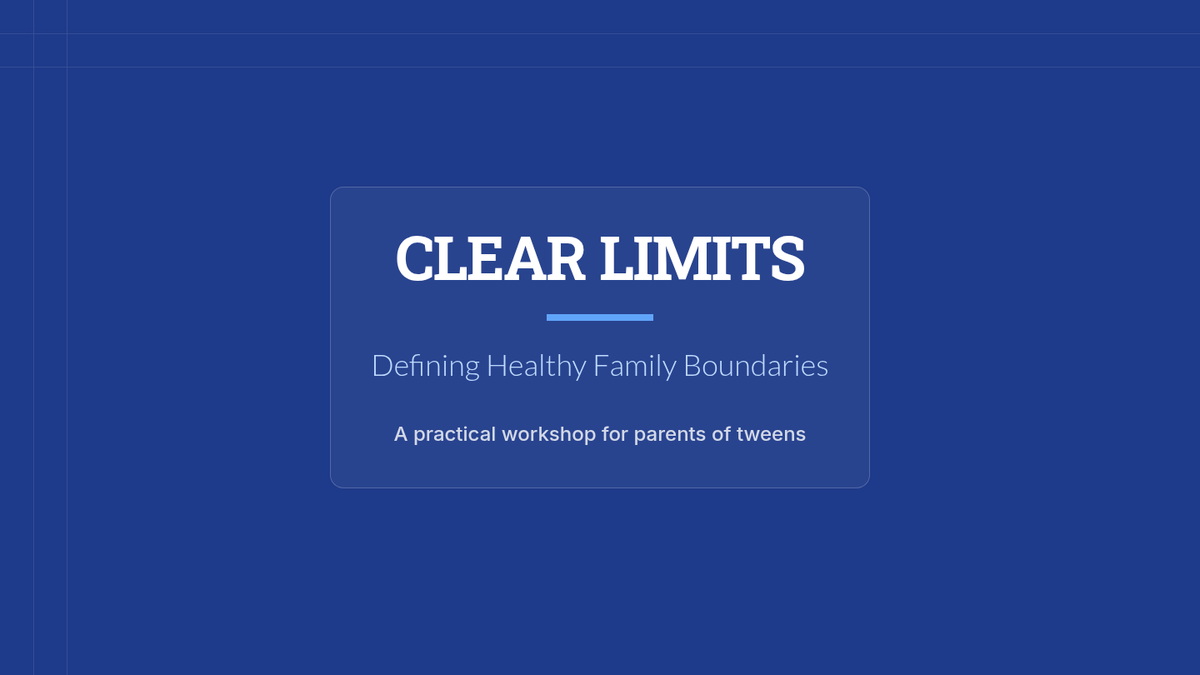 CLEAR LIMITS

Defining Healthy Family Boundaries

A practical workshop for parents of tweens